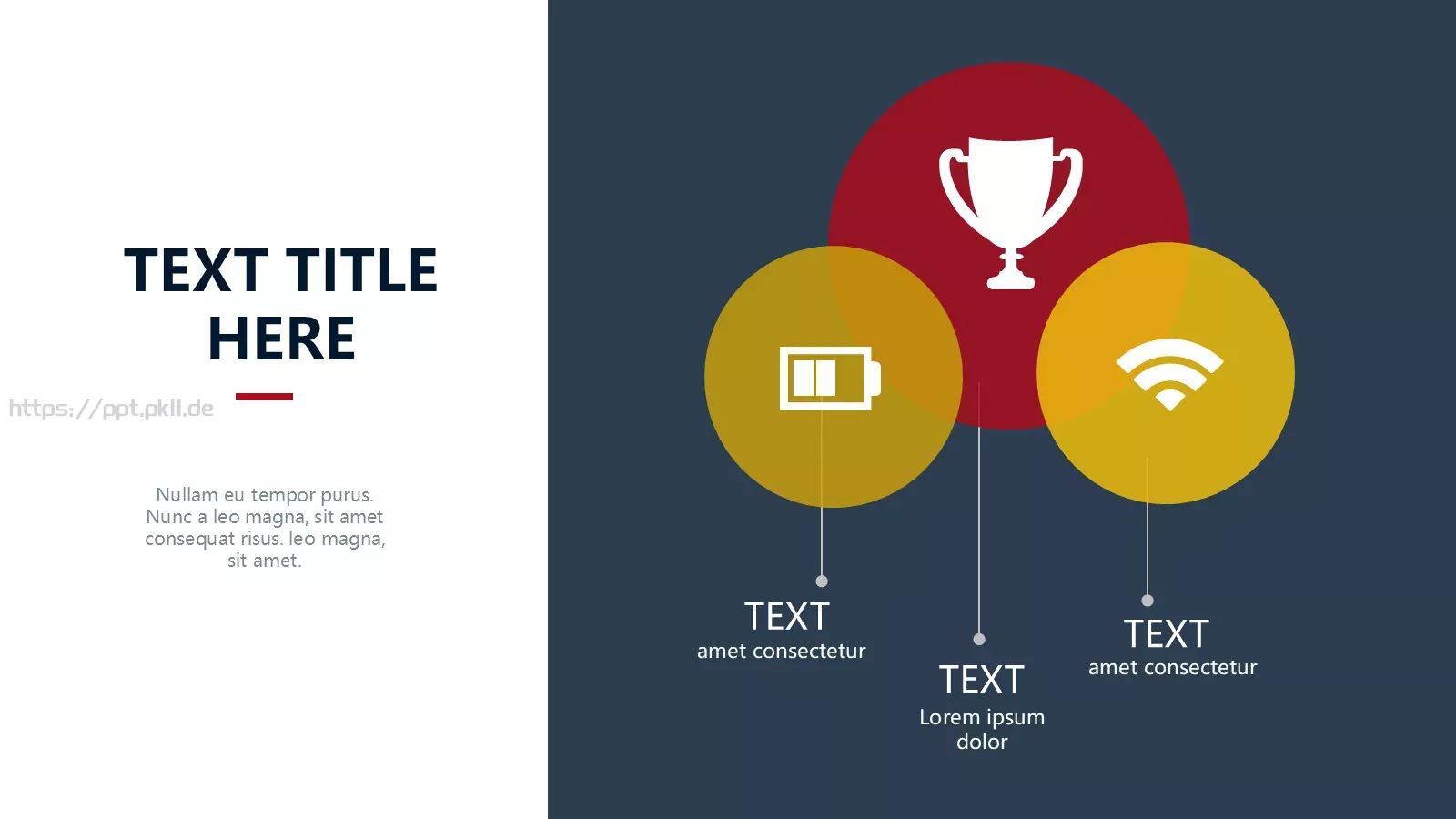 TEXT TITLE HERE

https://ppt.pkll.de

Nullam eu tempor purus. Nunc a leo magna, sit amet consequat risus. leo magna, sit amet.

TEXT
amet consectetur

TEXT
Lorem ipsum dolor

TEXT
amet consectetur